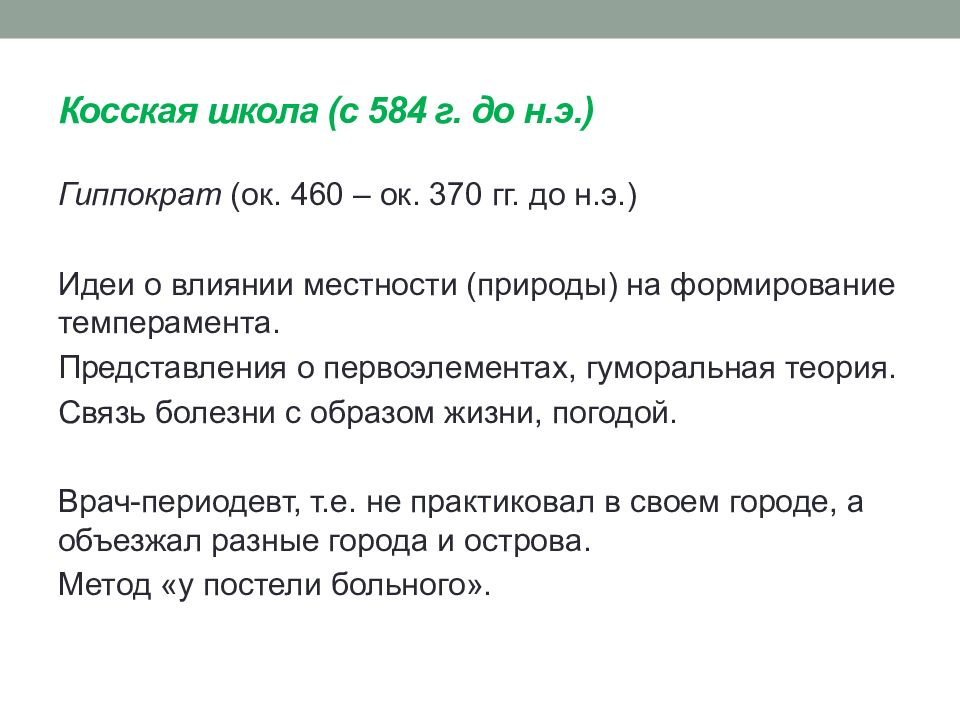 Косская школа (с 584 г. до н.э.)

Гиппократ (ок. 460 – ок. 370 гг. до н.э.)

Идеи о влиянии местности (природы) на формирование темперамента.

Представления о первоэлементах, гуморальная теория.

Связь болезни с образом жизни, погодой.

Врач-периодевт, т.е. не практиковал в своем городе, а объезжал разные города и острова.

Метод «у постели больного».